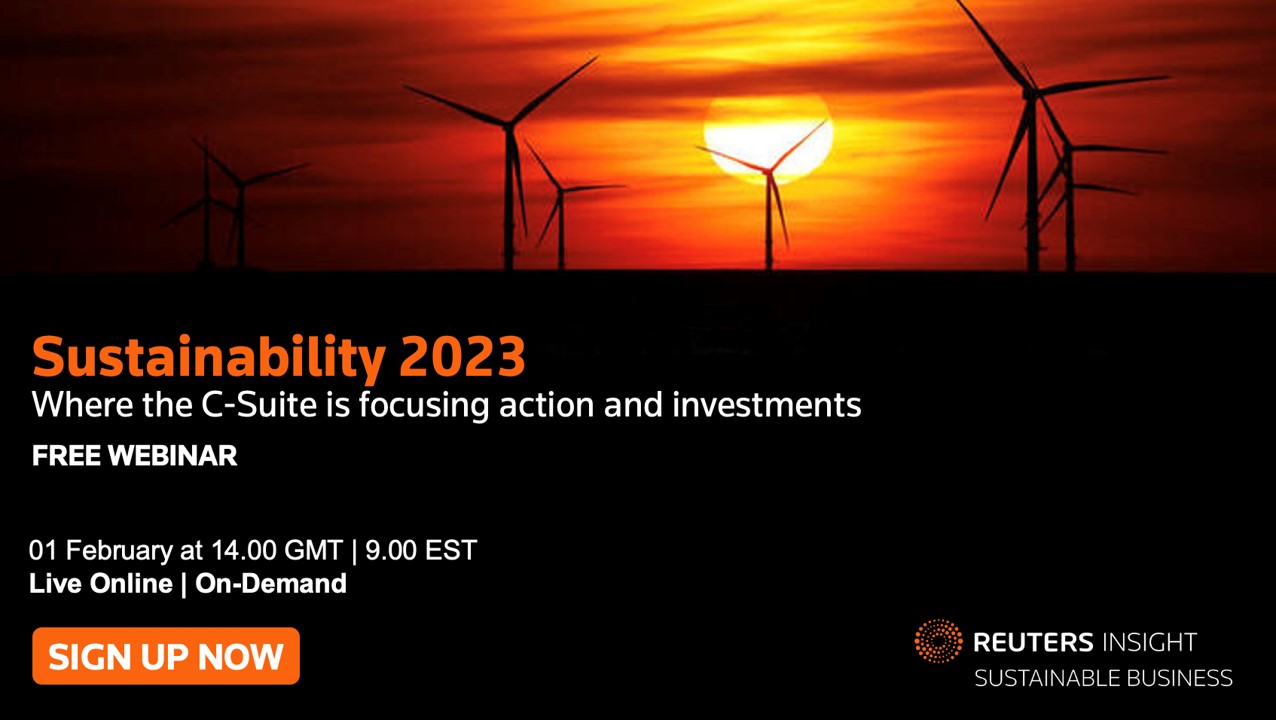 Sustainability 2023
Where the C-Suite is focusing action and investments
FREE WEBINAR

01 February at 14.00 GMT | 9.00 EST
Live Online | On-Demand

SIGN UP NOW

REUTERS INSIGHT
SUSTAINABLE BUSINESS